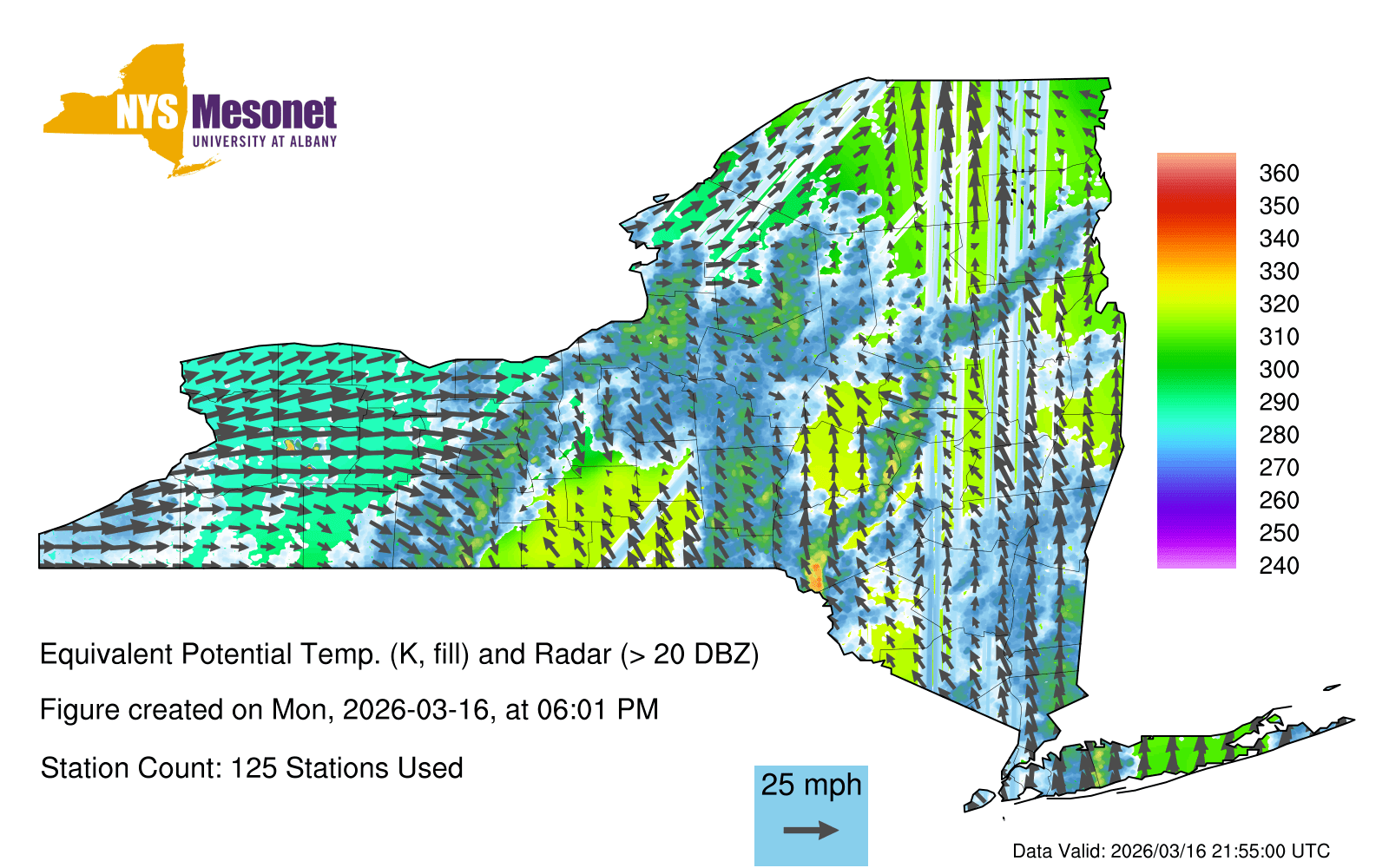 NYS Mesonet
UNIVERSITY AT ALBANY

360
350
340
330
320
310
300
290
280
270
260
250
240

Equivalent Potential Temp. (K, fill) and Radar (> 20 DBZ)

Figure created on Mon, 2026-03-16, at 06:01 PM

Station Count: 125 Stations Used

25 mph

Data Valid: 2026/03/16 21:55:00 UTC